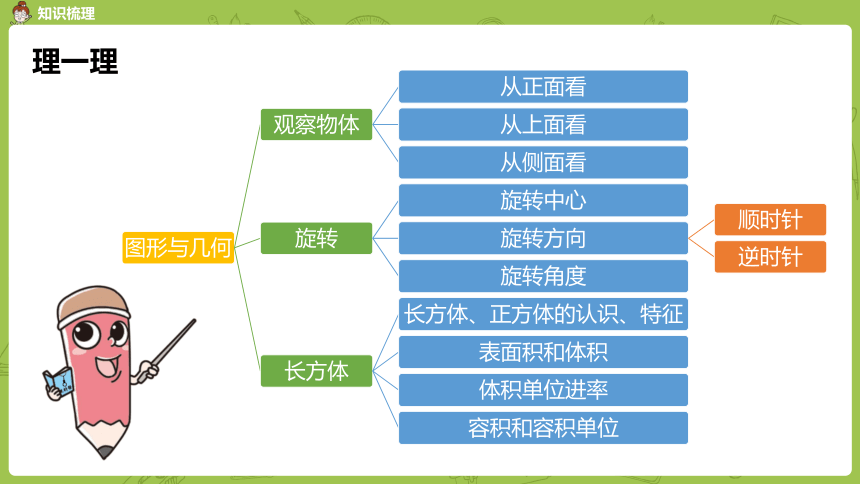 知识梳理

理一理

图形与几何

观察物体
从正面看
从上面看
从侧面看

旋转
旋转中心
旋转方向
顺时针
逆时针
旋转角度

长方体
长方体、正方体的认识、特征
表面积和体积
体积单位进率
容积和容积单位